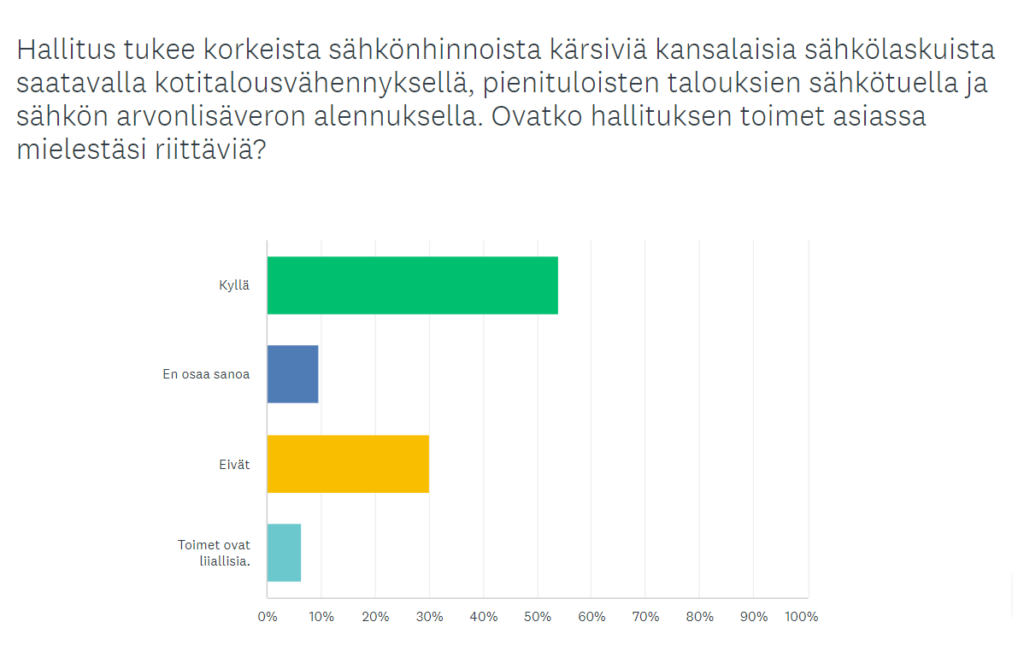 Hallitus tukee korkeista sähkönhinnoista kärsiviä kansalaisia sähkölaskuista saatavalla kotitalousvähennyksellä, pienituloisten talouksien sähkötuella ja sähkön arvonlisäveron alennuksella. Ovatko hallituksen toimet asiassa mielestäsi riittäviä?

Kyllä

En osaa sanoa

Eivät

Toimet ovat liiallisia.

0% 10% 20% 30% 40% 50% 60% 70% 80% 90% 100%